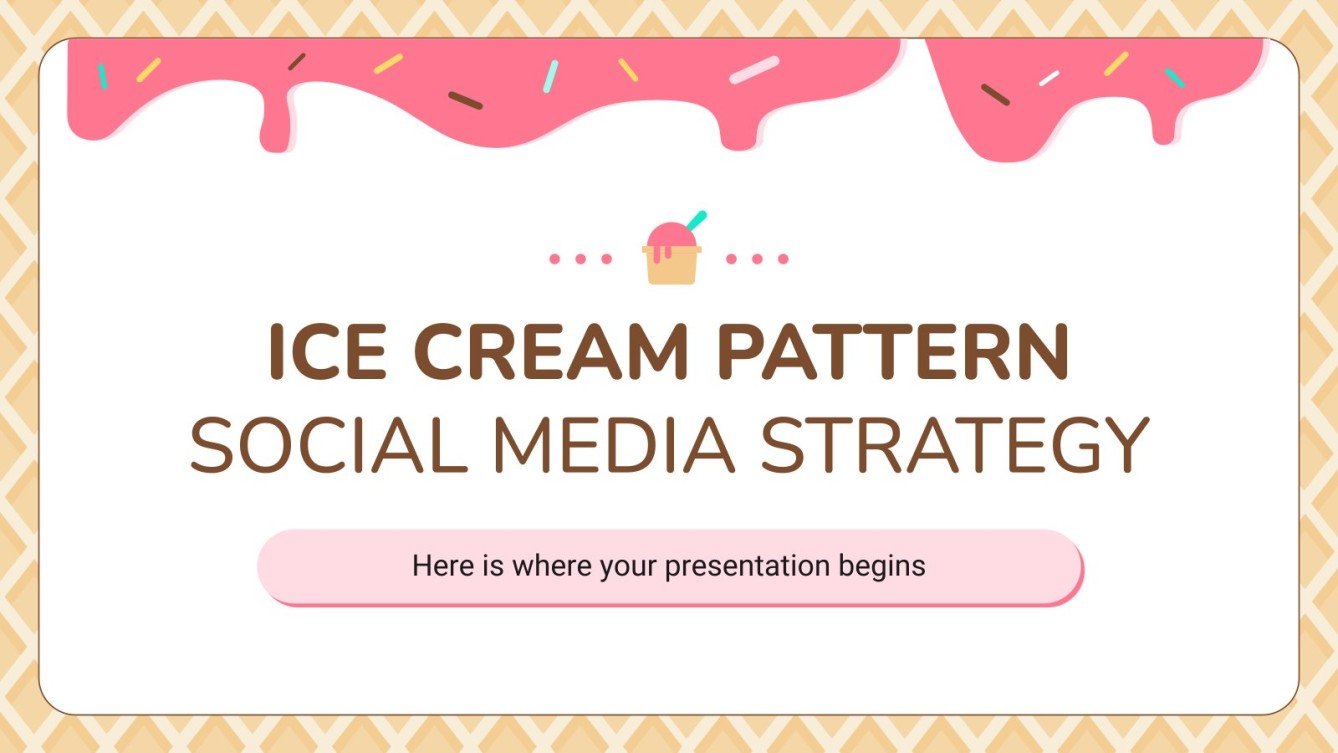 ICE CREAM PATTERN
SOCIAL MEDIA STRATEGY

Here is where your presentation begins